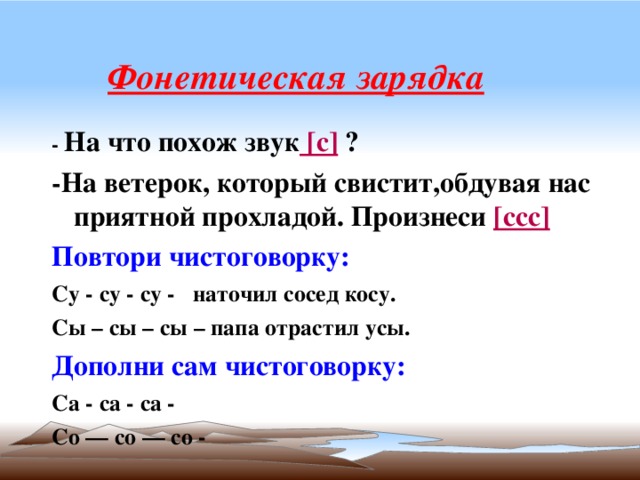 Фонетическая зарядка

- На что похож звук [с] ?

-На ветерок, который свистит,обдувая нас приятной прохладой. Произнеси [ссс]

Повтори чистоговорку:

Су - су - су - наточил сосед косу.

Сы – сы – сы – папа отрастил усы.

Дополни сам чистоговорку:

Са - са - са -

Со — со — со -